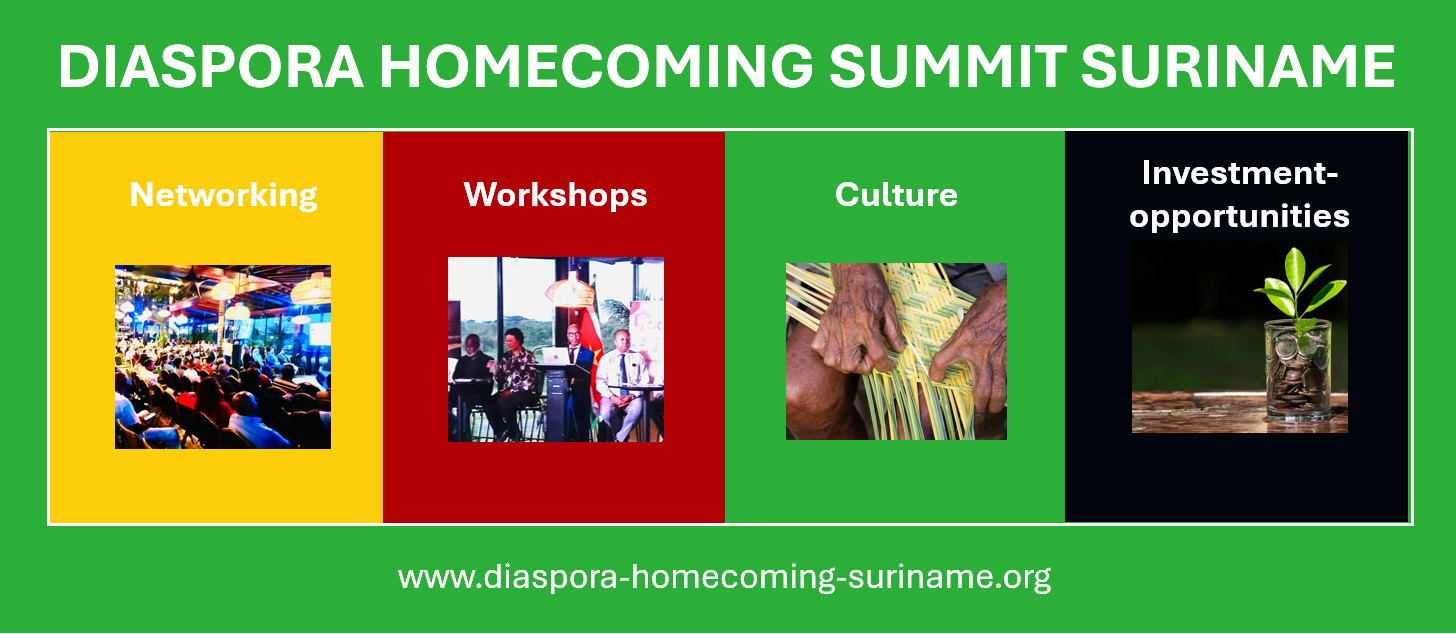 DIASPORA HOMECOMING SUMMIT SURINAME

Networking

Workshops

Culture

Investment-opportunities

www.diaspora-homecoming-suriname.org